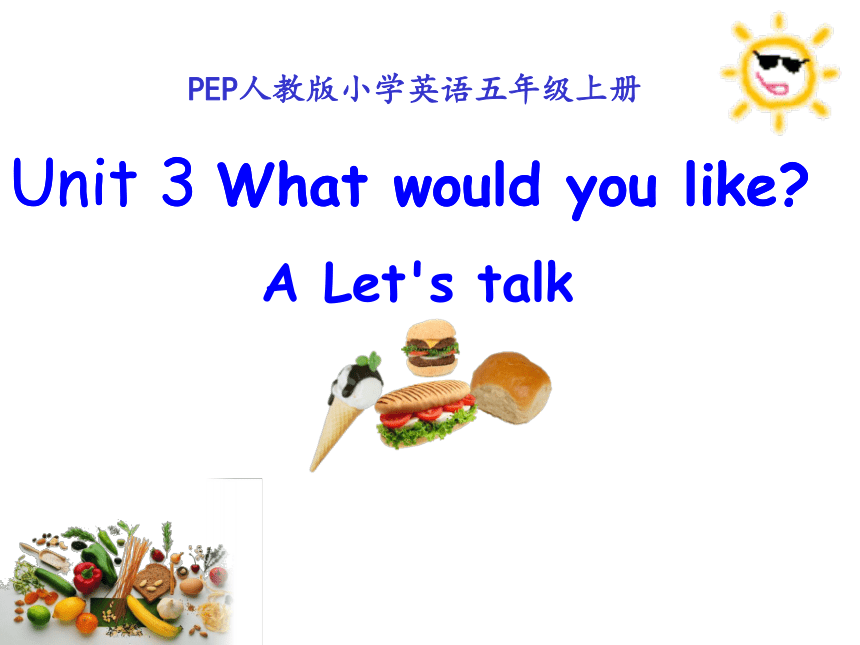 PEP人教版小学英语五年级上册

Unit 3 What would you like?

A Let's talk